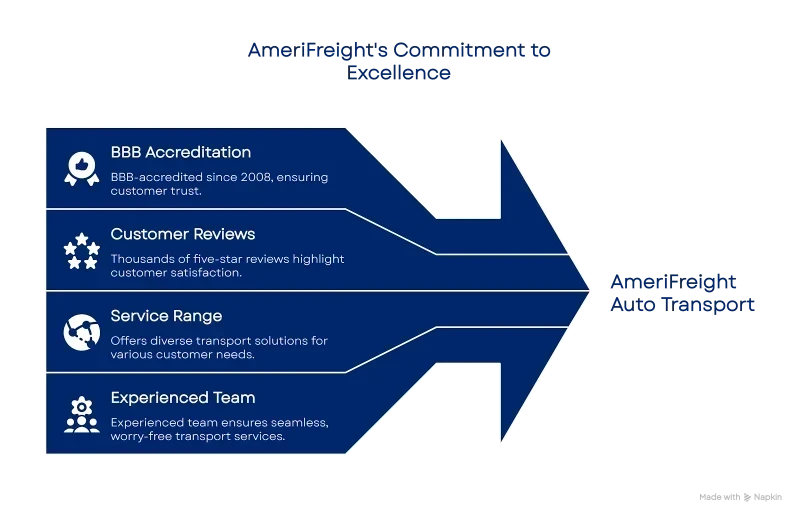 AmeriFreight's Commitment to Excellence

BBB Accreditation
BBB-accredited since 2008, ensuring customer trust.

Customer Reviews
Thousands of five-star reviews highlight customer satisfaction.

Service Range
Offers diverse transport solutions for various customer needs.

Experienced Team
Experienced team ensures seamless, worry-free transport services.

AmeriFreight Auto Transport

Made with Napkin